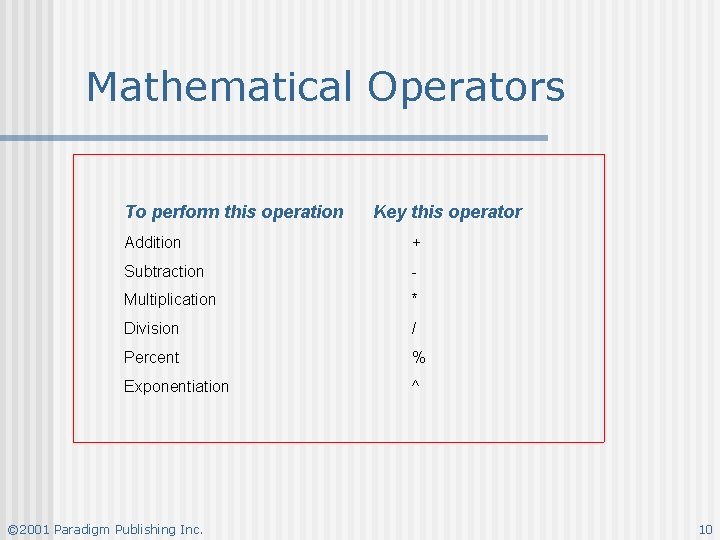 Mathematical Operators

| To perform this operation | Key this operator |
|---|---|
| Addition | + |
| Subtraction | - |
| Multiplication | * |
| Division | / |
| Percent | % |
| Exponentiation | ^ |

©2001 Paradigm Publishing Inc.

10